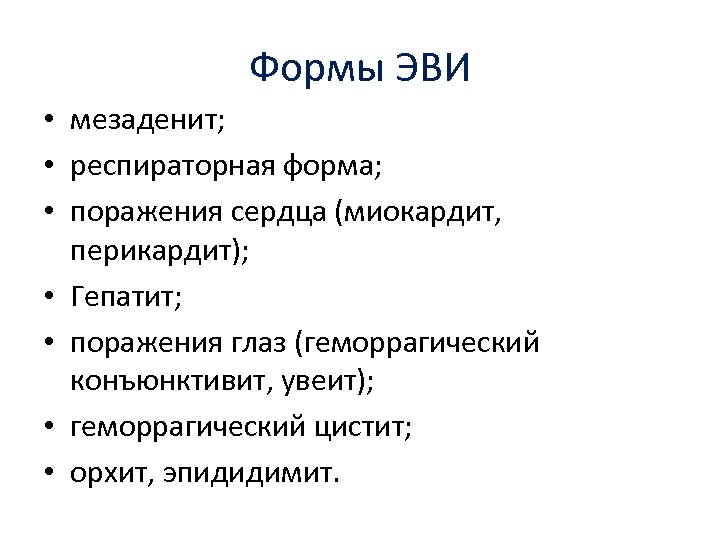 Формы ЭВИ

• мезаденит;
• респираторная форма;
• поражения сердца (миокардит, перикардит);
• Гепатит;
• поражения глаз (геморрагический конъюнктивит, увеит);
• геморрагический цистит;
• орхит, эпидидимит.